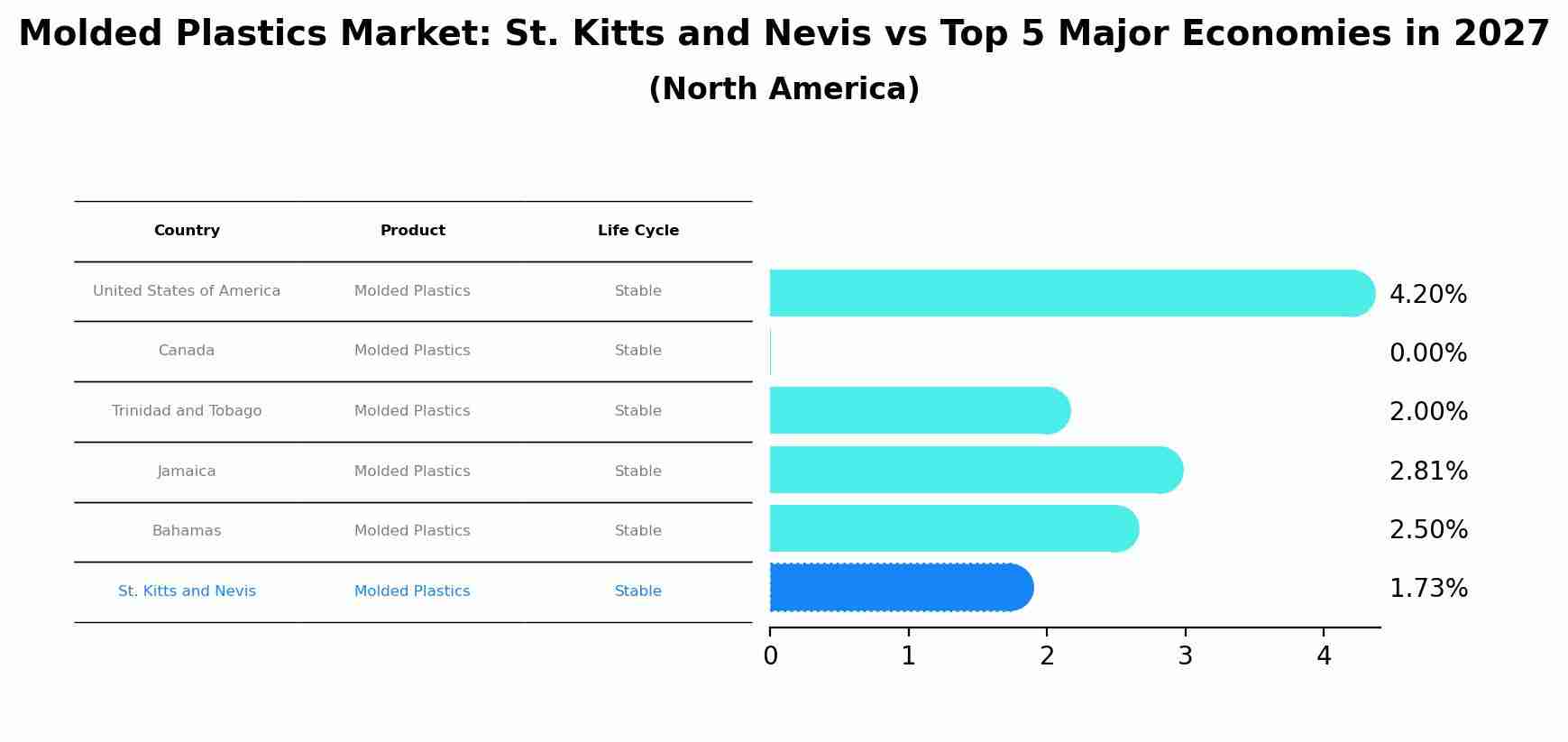 Molded Plastics Market: St. Kitts and Nevis vs Top 5 Major Economies in 2027
(North America)

| Country | Product | Life Cycle |
|---|---|---|
| United States of America | Molded Plastics | Stable |
| Canada | Molded Plastics | Stable |
| Trinidad and Tobago | Molded Plastics | Stable |
| Jamaica | Molded Plastics | Stable |
| Bahamas | Molded Plastics | Stable |
| St. Kitts and Nevis | Molded Plastics | Stable |

4.20%
0.00%
2.00%
2.81%
2.50%
1.73%

0 1 2 3 4